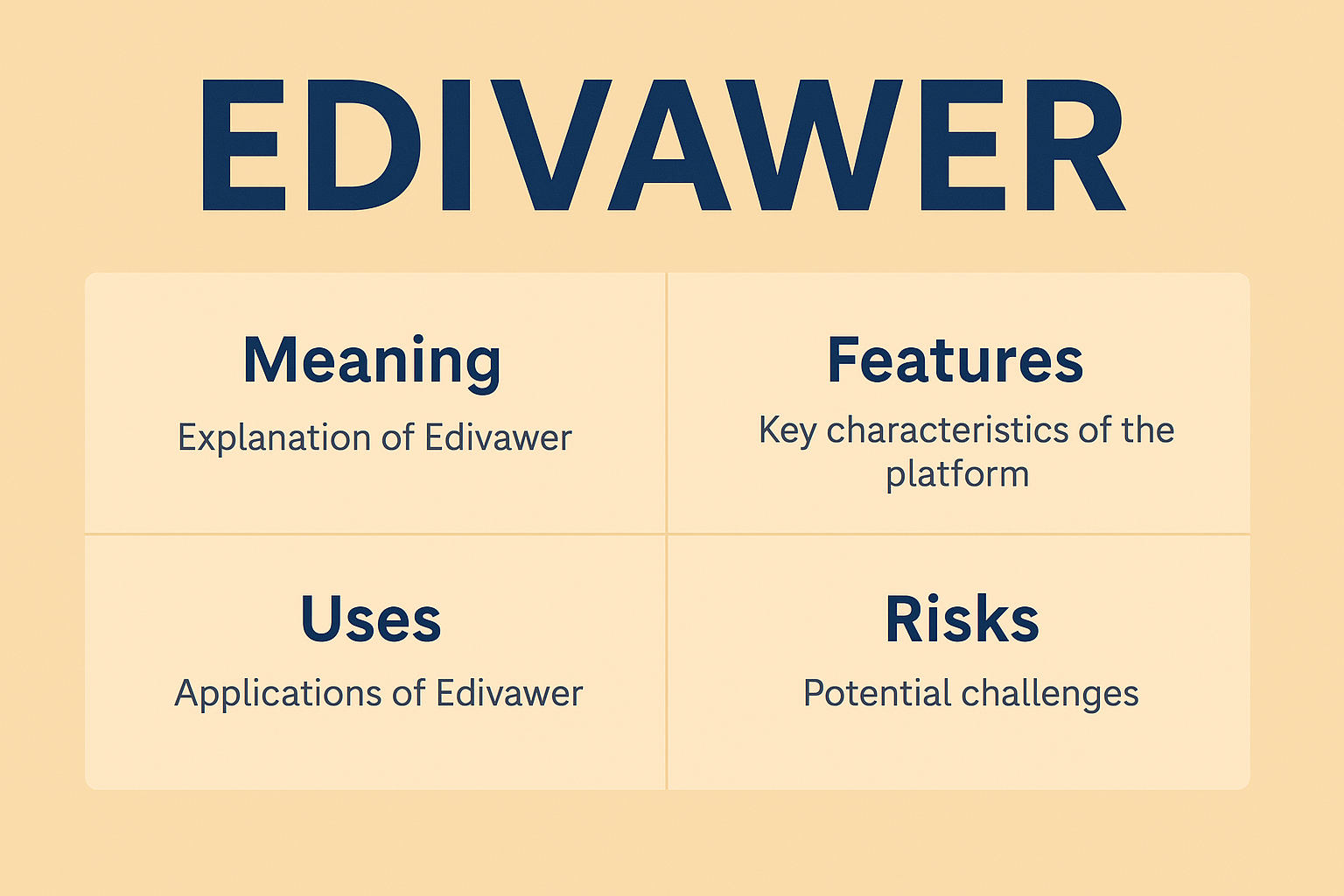 EDIVAWER

Meaning
Explanation of Edivawer

Features
Key characteristics of the platform

Uses
Applications of Edivawer

Risks
Potential challenges